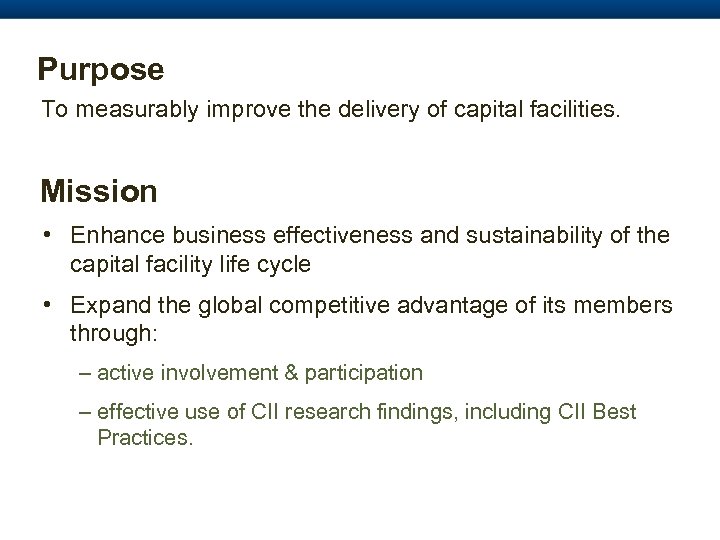 Purpose

To measurably improve the delivery of capital facilities.

Mission

• Enhance business effectiveness and sustainability of the capital facility life cycle

• Expand the global competitive advantage of its members through:

– active involvement & participation

– effective use of CII research findings, including CII Best Practices.